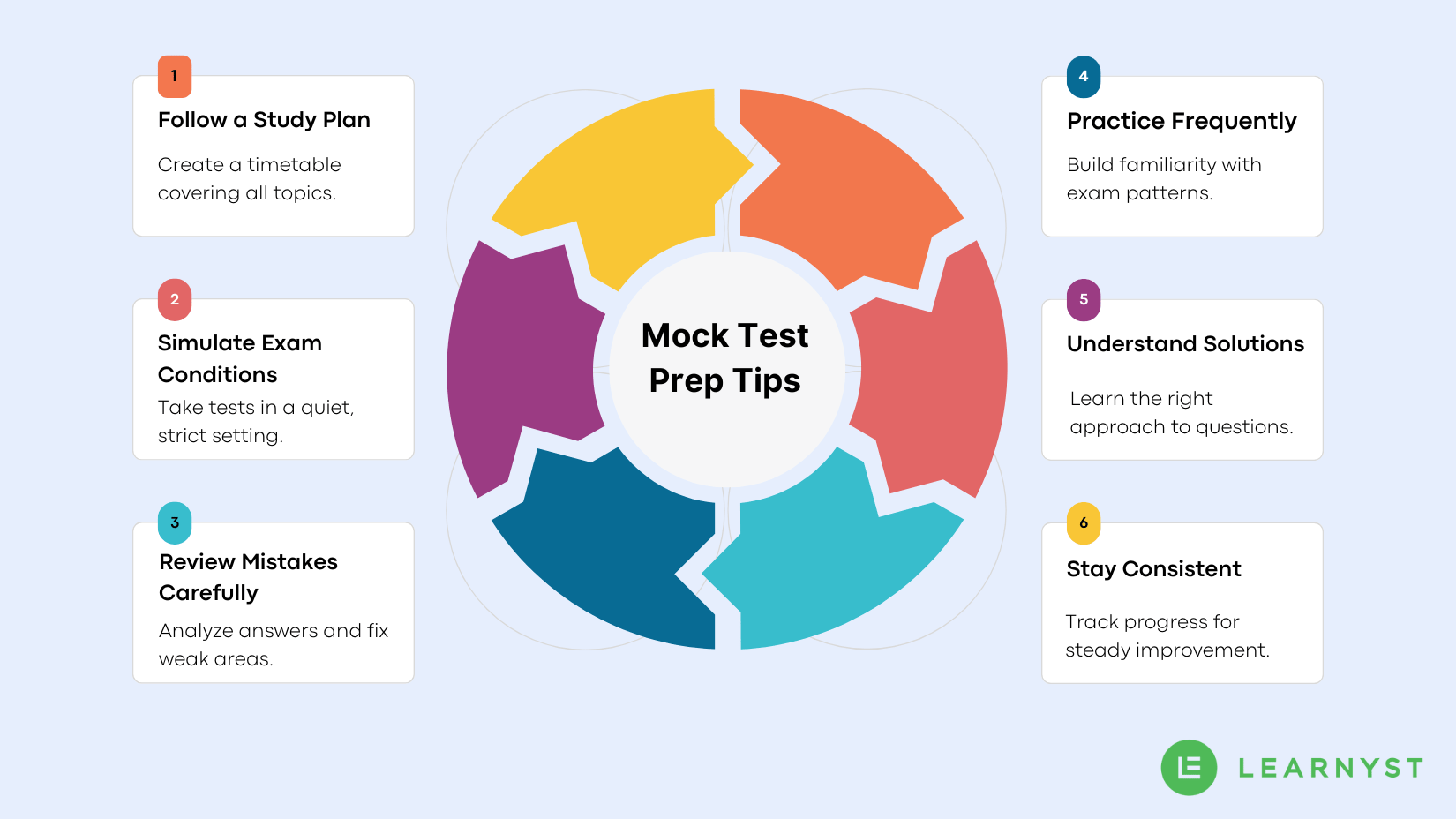 1
Follow a Study Plan
Create a timetable covering all topics.

2
Simulate Exam Conditions
Take tests in a quiet, strict setting.

3
Review Mistakes Carefully
Analyze answers and fix weak areas.

Mock Test Prep Tips

4
Practice Frequently
Build familiarity with exam patterns.

5
Understand Solutions
Learn the right approach to questions.

6
Stay Consistent
Track progress for steady improvement.

LEARNYST